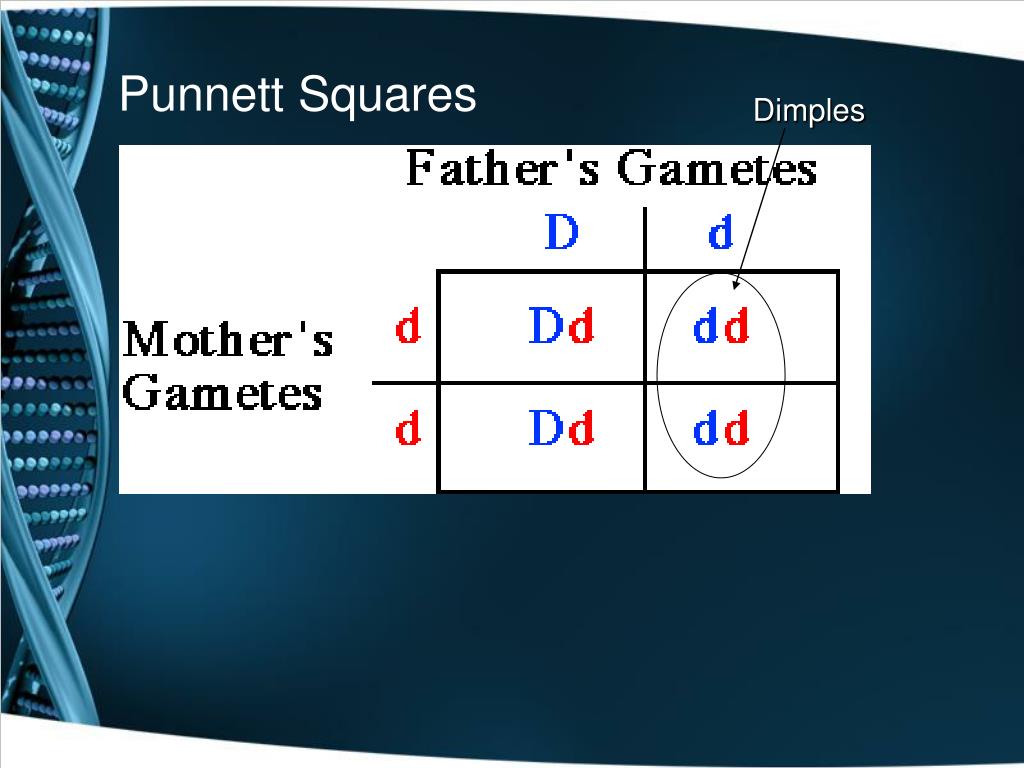 Punnett Squares

Dimples

Father's Gametes

Mother's Gametes

|   | D | d |
|---|---|---|
| d | Dd | dd |
| d | Dd | dd |